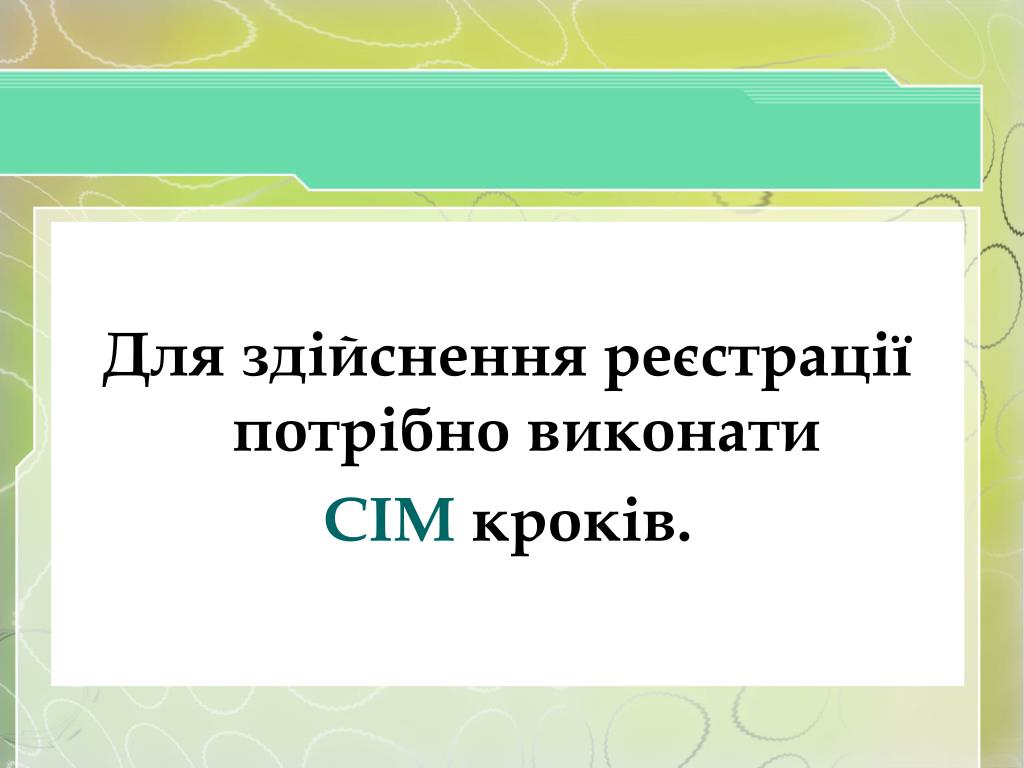 Для здійснення реєстрації потрібно виконати

СІМ кроків.